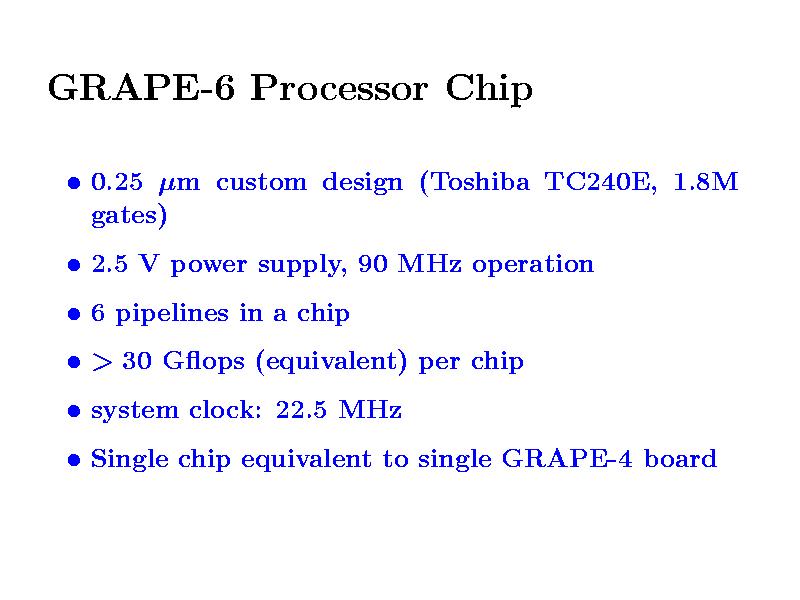 GRAPE-6 Processor Chip

• 0.25 $\mu$m custom design (Toshiba TC240E, 1.8M gates)

• 2.5 V power supply, 90 MHz operation

• 6 pipelines in a chip

• $>$ 30 Gflops (equivalent) per chip

• system clock: 22.5 MHz

• Single chip equivalent to single GRAPE-4 board